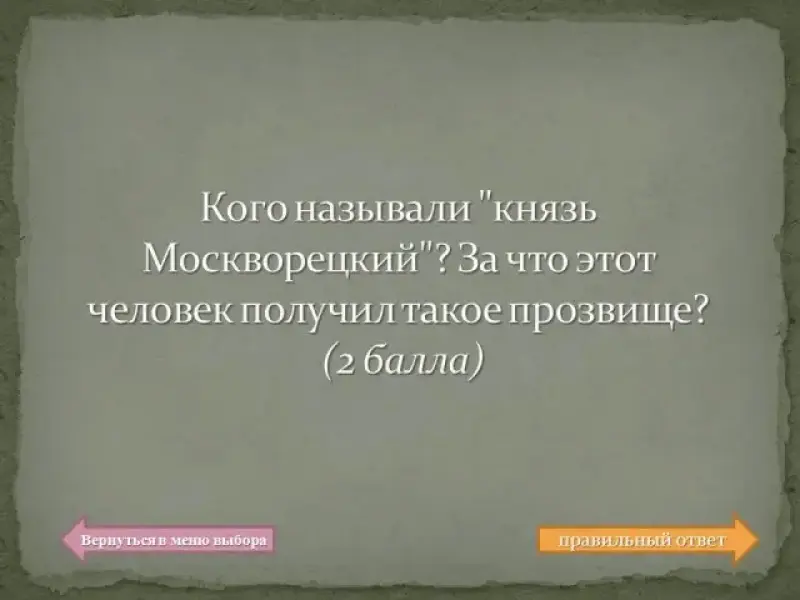 Кого называли "князь Москворецкий"? За что этот человек получил такое прозвище? (2 балла)

Вернуться в меню выбора

правильный ответ